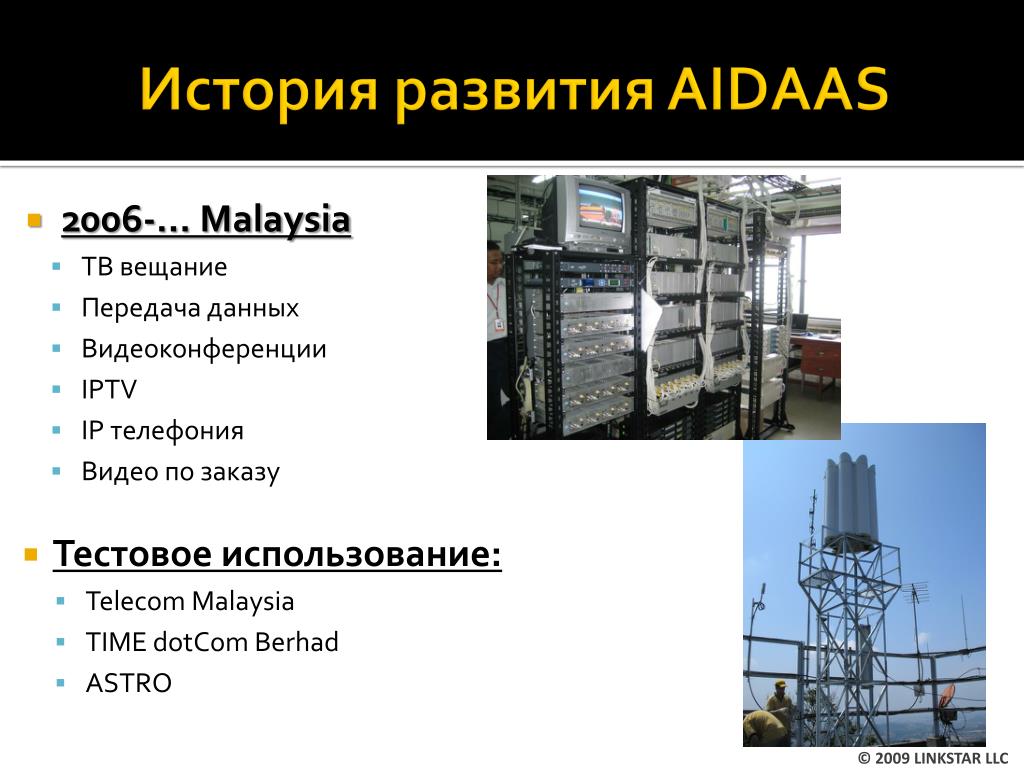 История развития AIDAAS

2006-… Malaysia

ТВ вещание

Передача данных

Видеоконференции

IPTV

IP телефония

Видео по заказу

Тестовое использование:

Telecom Malaysia

TIME dotCom Berhad

ASTRO

© 2009 LINKSTAR LLC